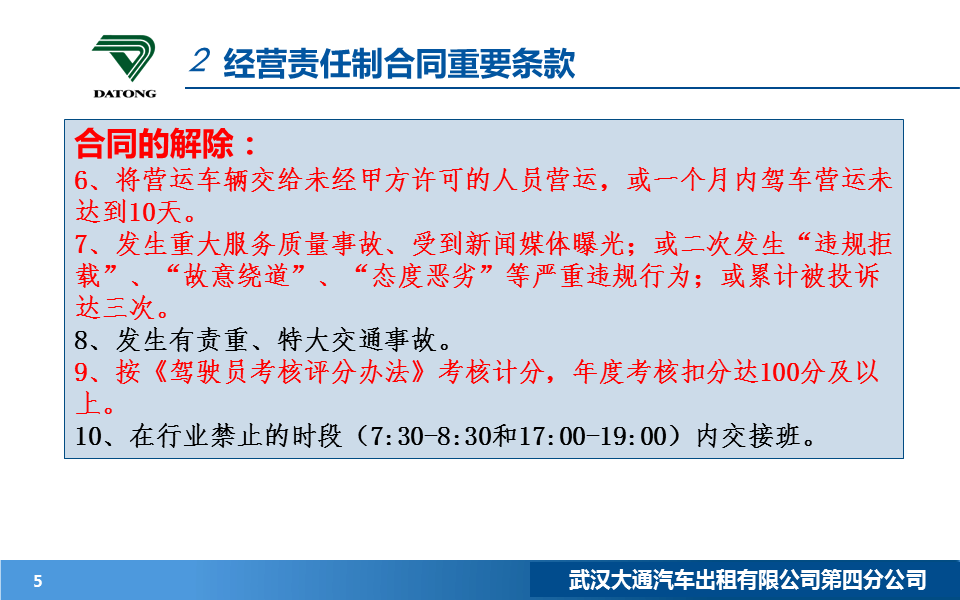 DATONG

2 经营责任制合同重要条款

合同的解除：
6、将营运车辆交给未经甲方许可的人员营运，或一个月内驾车营运未达到10天。
7、发生重大服务质量事故、受到新闻媒体曝光；或二次发生“违规拒载”、“故意绕道”、“态度恶劣”等严重违规行为；或累计被投诉达三次。
8、发生有责重、特大交通事故。
9、按《驾驶员考核评分办法》考核计分，年度考核扣分达100分及以上。
10、在行业禁止的时段（7:30-8:30和17:00-19:00）内交接班。

5

武汉大通汽车出租有限公司第四分公司